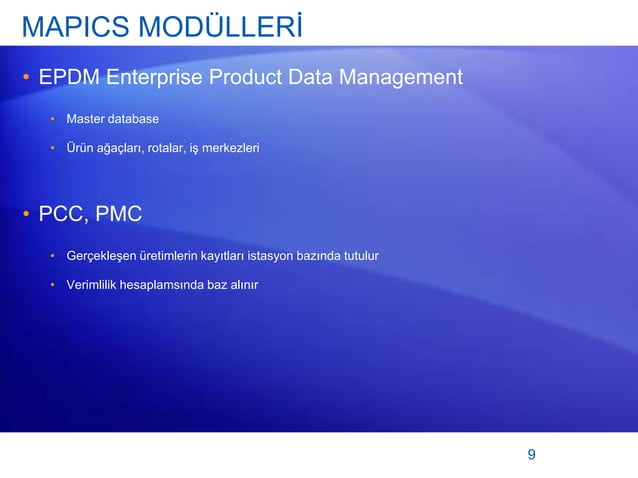 MAPICS MODÜLLERİ

• EPDM Enterprise Product Data Management

• Master database

• Ürün ağaçları, rotalar, iş merkezleri

• PCC, PMC

• Gerçekleşen üretimlerin kayıtları istasyon bazında tutulur

• Verimlilik hesaplamsında baz alınır

9